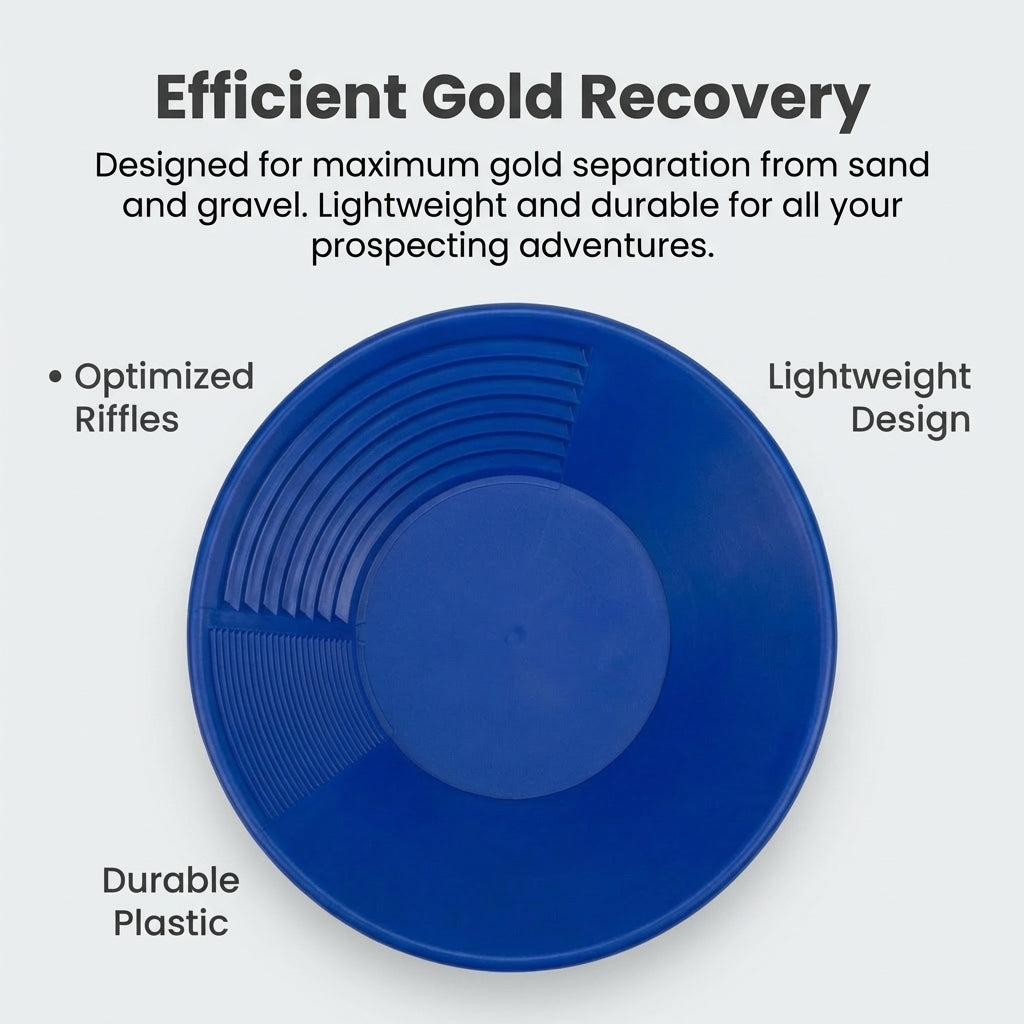 Efficient Gold Recovery

Designed for maximum gold separation from sand and gravel. Lightweight and durable for all your prospecting adventures.

• Optimized Riffles

Lightweight Design

Durable Plastic